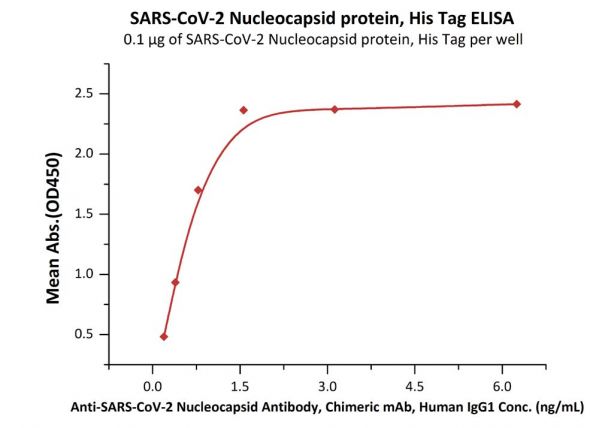 SARS-CoV-2 Nucleocapsid protein, His Tag ELISA
0.1 μg of SARS-CoV-2 Nucleocapsid protein, His Tag per well

Mean Abs.(OD450)

2.5
2.0
1.5
1.0
0.5

0.0
1.5
3.0
4.5
6.0

Anti-SARS-CoV-2 Nucleocapsid Antibody, Chimeric mAb, Human IgG1 Conc. (ng/mL)